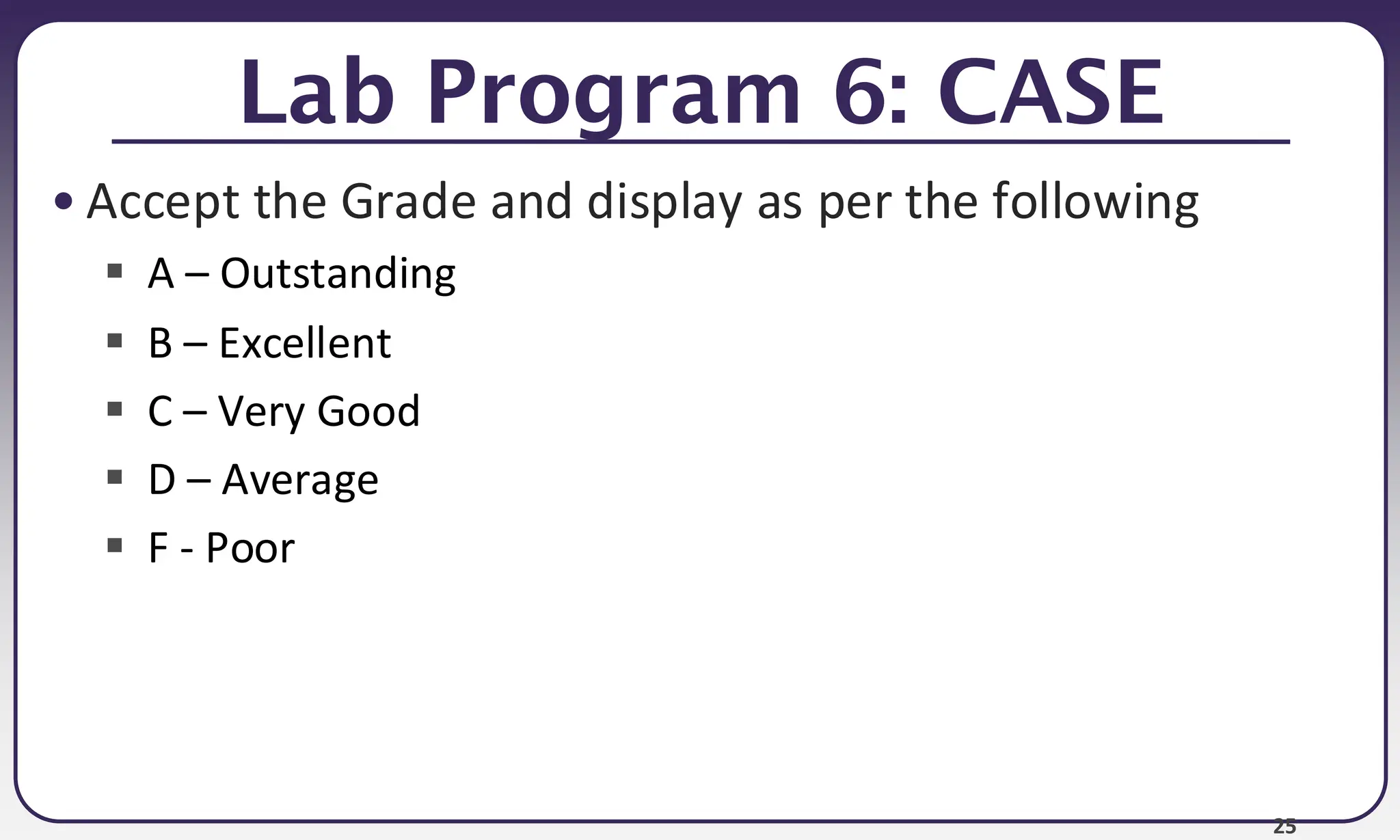 Lab Program 6: CASE

• Accept the Grade and display as per the following

▪ A – Outstanding

▪ B – Excellent

▪ C – Very Good

▪ D – Average

▪ F - Poor

25